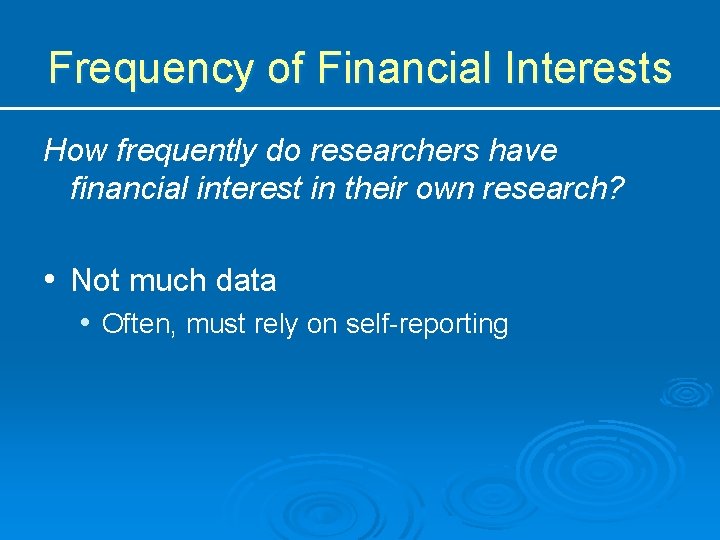 Frequency of Financial Interests

How frequently do researchers have financial interest in their own research?

• Not much data
  • Often, must rely on self-reporting